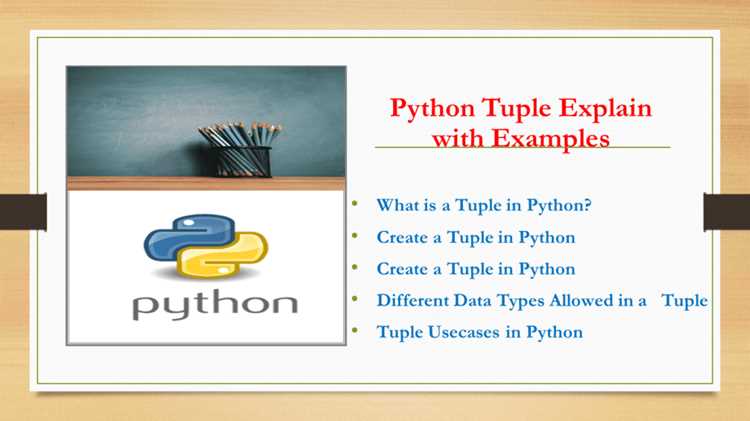 python

Python Tuple Explain with Examples

• What is a Tuple in Python?
• Create a Tuple in Python
• Create a Tuple in Python
• Different Data Types Allowed in a Tuple
• Tuple Usecases in Python